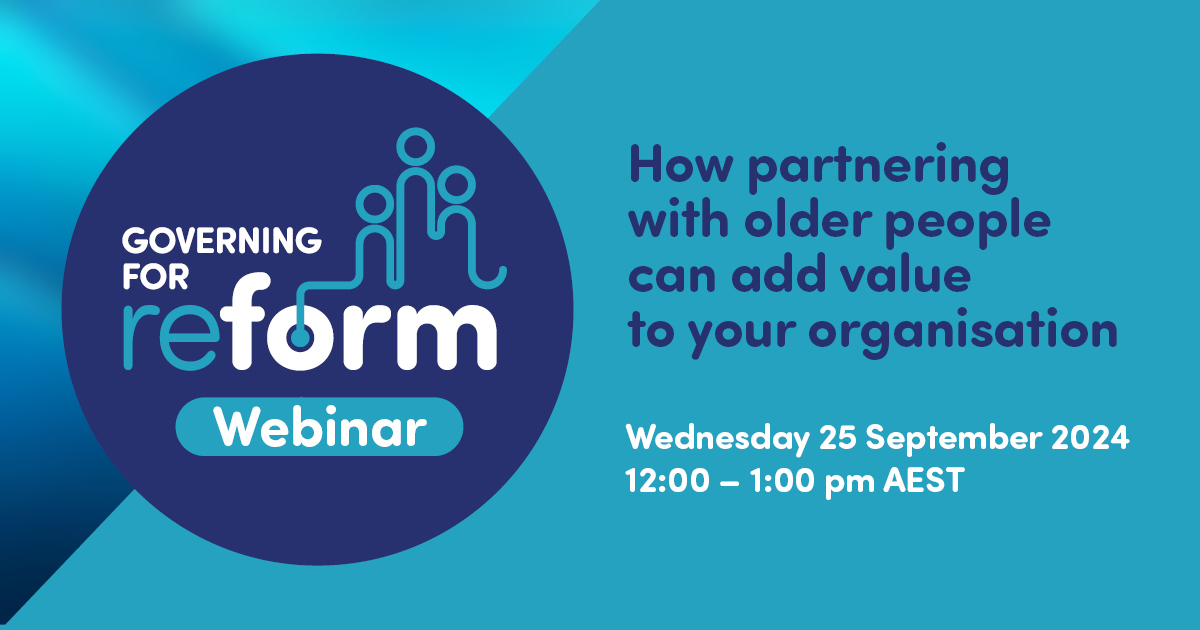 GOVERNING FOR reform

Webinar

How partnering with older people can add value to your organisation

Wednesday 25 September 2024
12:00 – 1:00 pm AEST